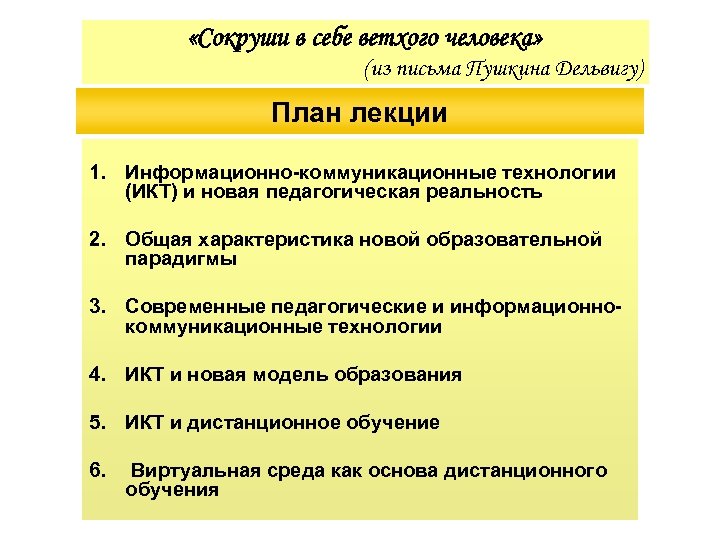 «Сокруши в себе ветхого человека»
(из письма Пушкина Дельвигу)

План лекции

1. Информационно-коммуникационные технологии (ИКТ) и новая педагогическая реальность

2. Общая характеристика новой образовательной парадигмы

3. Современные педагогические и информационно-коммуникационные технологии

4. ИКТ и новая модель образования

5. ИКТ и дистанционное обучение

6. Виртуальная среда как основа дистанционного обучения